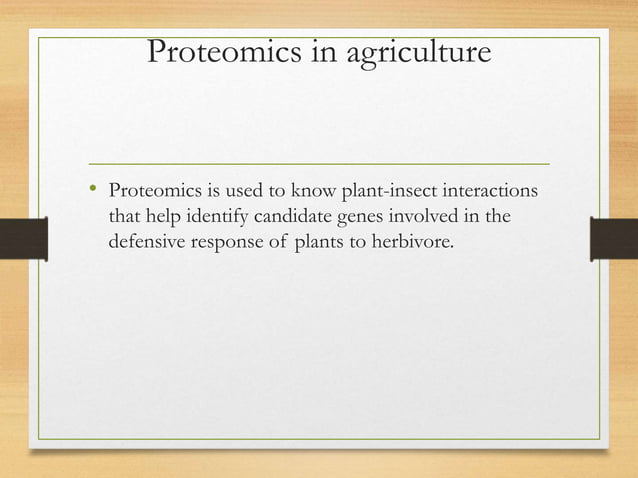 Proteomics in agriculture

• Proteomics is used to know plant-insect interactions that help identify candidate genes involved in the defensive response of plants to herbivore.